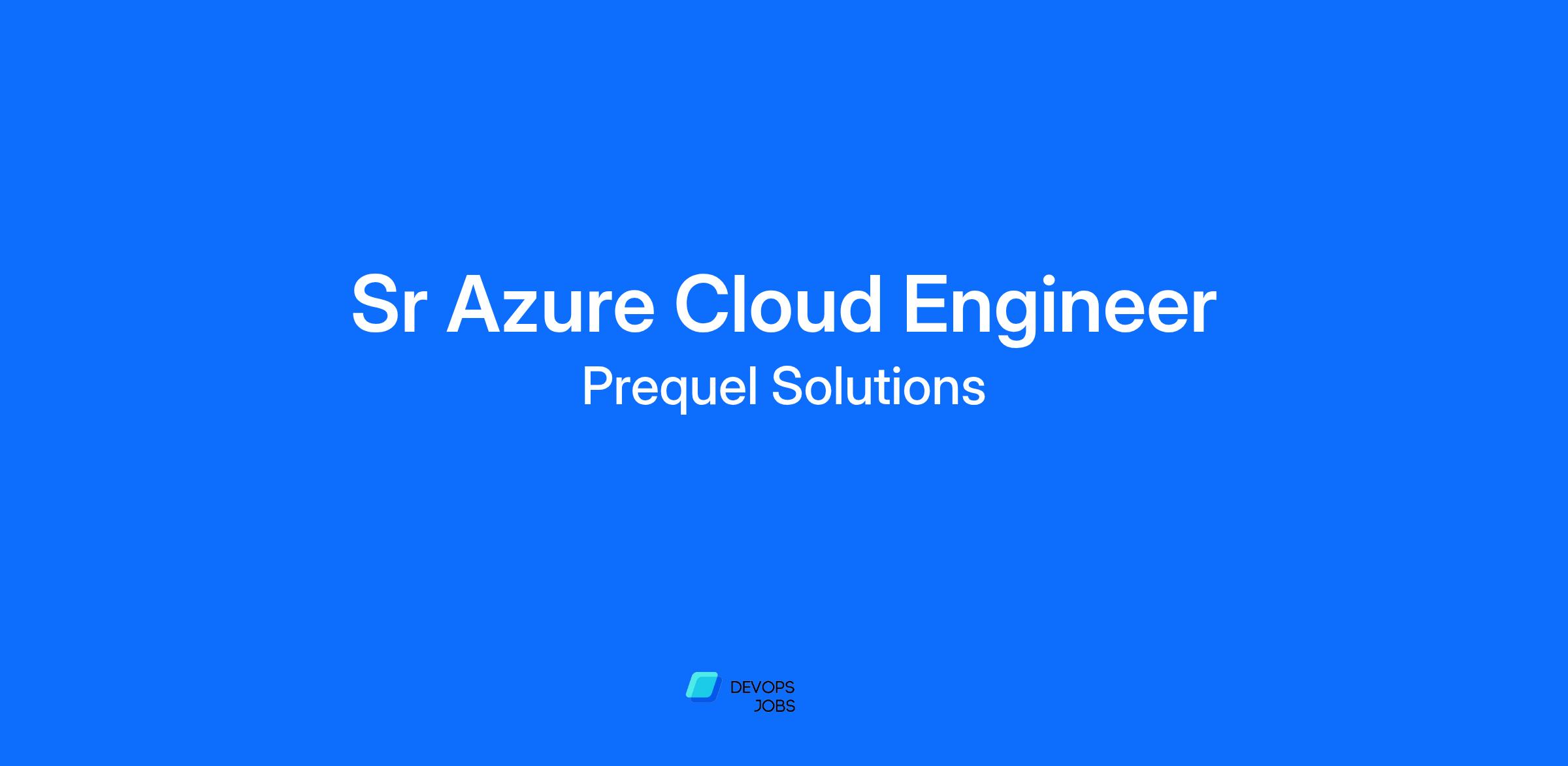 Sr Azure Cloud Engineer

Prequel Solutions

DEVOPS
JOBS